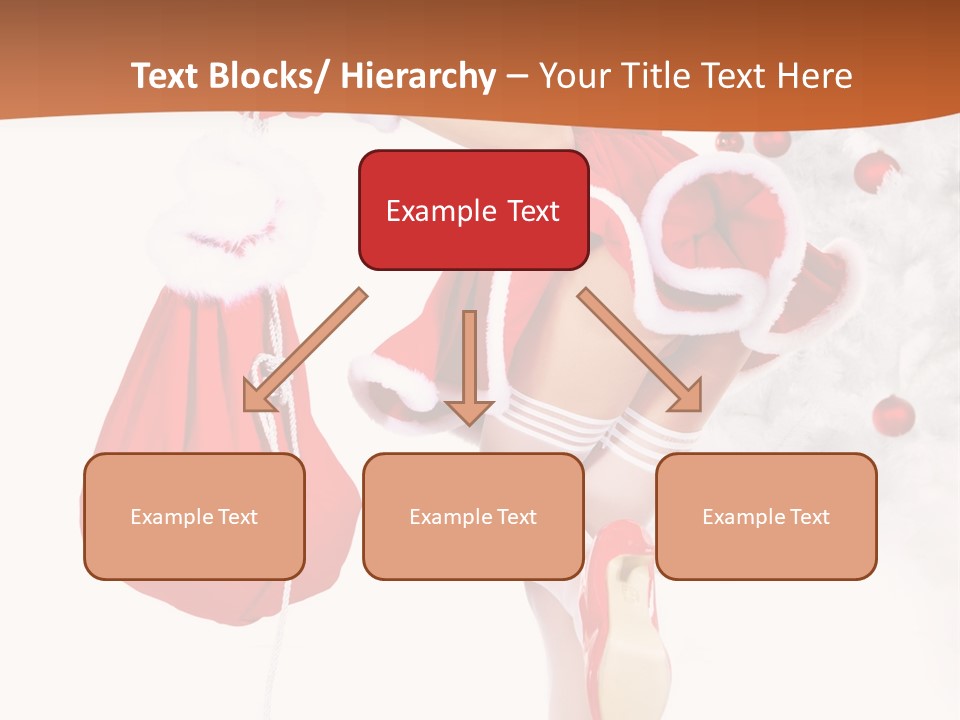 Text Blocks/ Hierarchy – Your Title Text Here

Example Text

Example Text

Example Text

Example Text